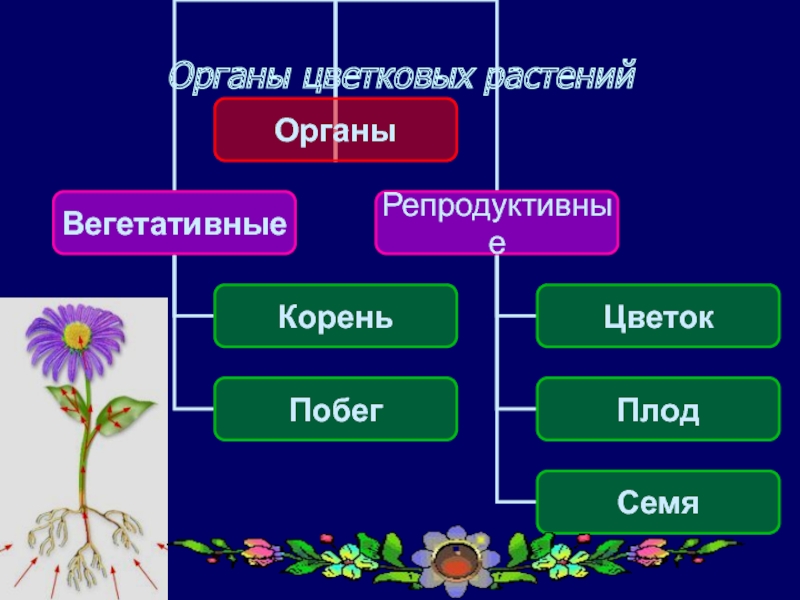 Органы цветковых растений

Органы

Вегетативные

Репродуктивные

Корень

Побег

Цветок

Плод

Семя